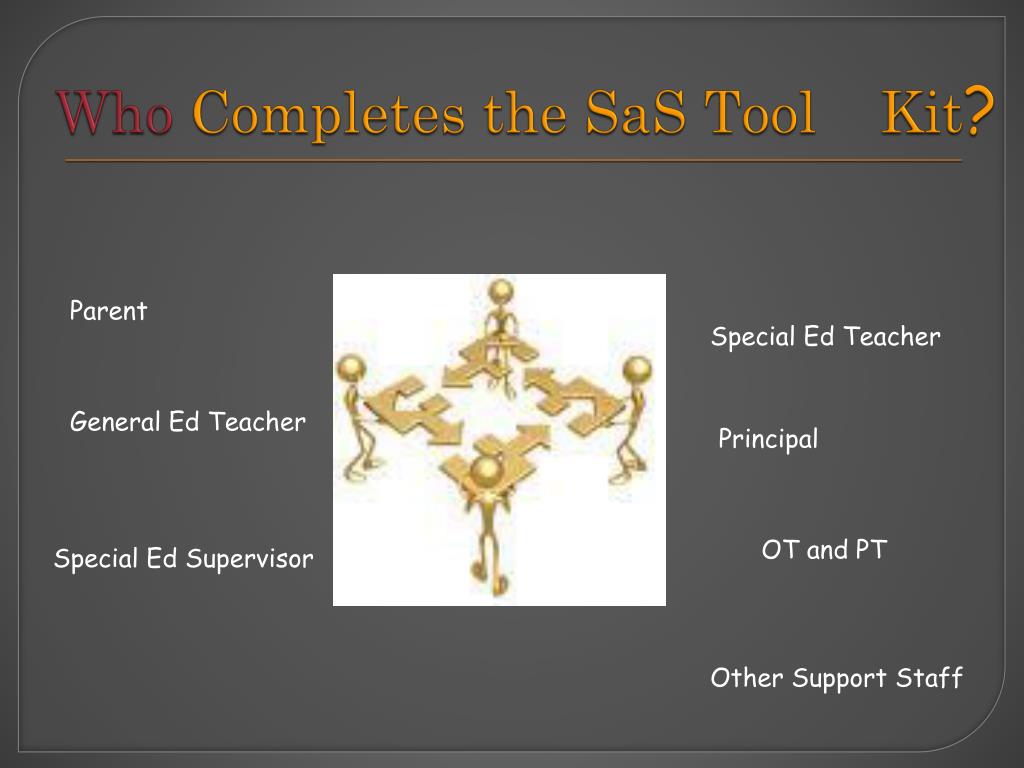 Who Completes the SaS Tool Kit?

Parent

General Ed Teacher

Special Ed Supervisor

Special Ed Teacher

Principal

OT and PT

Other Support Staff